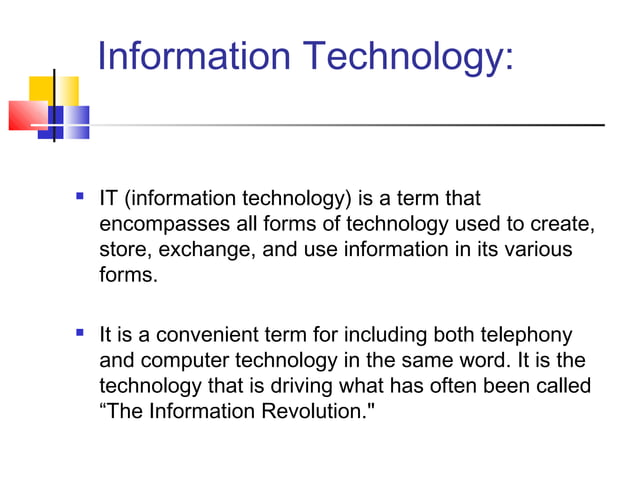 Information Technology:

▪ IT (information technology) is a term that encompasses all forms of technology used to create, store, exchange, and use information in its various forms.

▪ It is a convenient term for including both telephony and computer technology in the same word. It is the technology that is driving what has often been called “The Information Revolution."